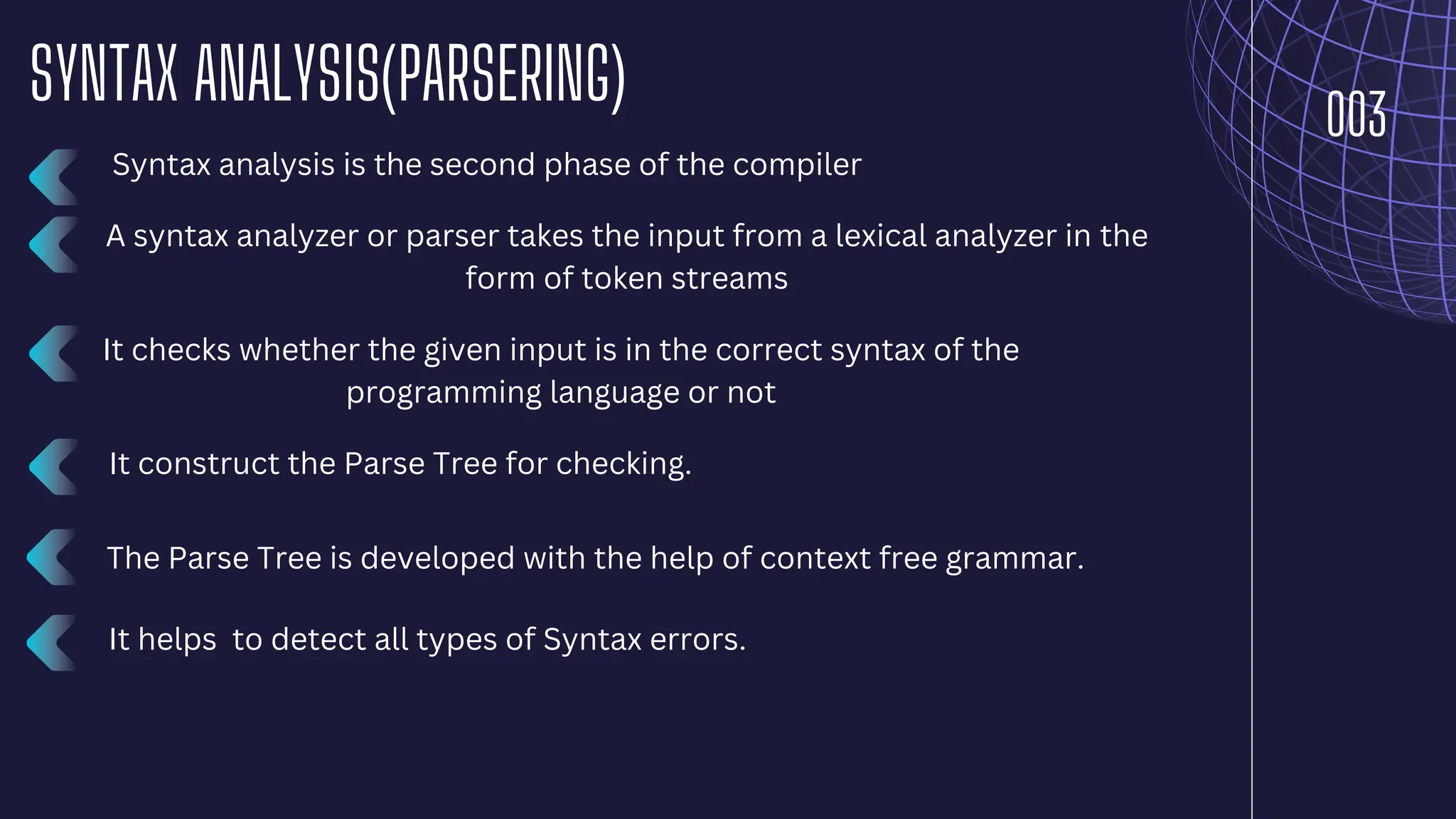 SYNTAX ANALYSIS(PARSERING)

003

Syntax analysis is the second phase of the compiler

A syntax analyzer or parser takes the input from a lexical analyzer in the form of token streams

It checks whether the given input is in the correct syntax of the programming language or not

It construct the Parse Tree for checking.

The Parse Tree is developed with the help of context free grammar.

It helps to detect all types of Syntax errors.